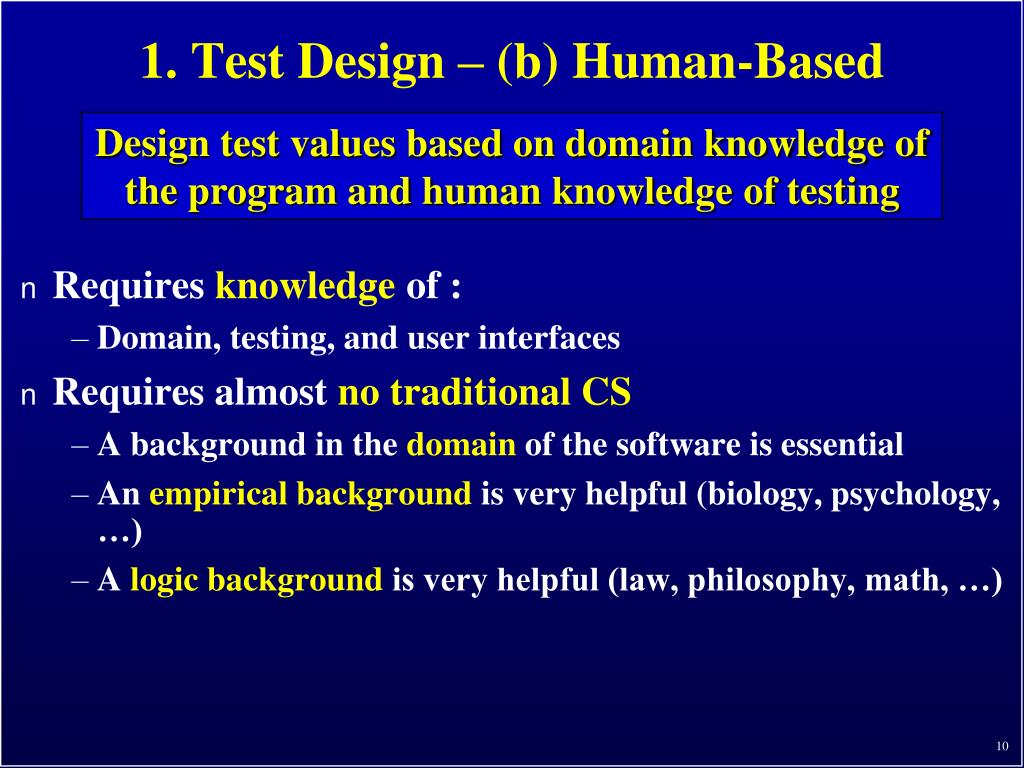 1. Test Design – (b) Human-Based

Design test values based on domain knowledge of the program and human knowledge of testing

n Requires knowledge of :
– Domain, testing, and user interfaces

n Requires almost no traditional CS
– A background in the domain of the software is essential
– An empirical background is very helpful (biology, psychology, …)
– A logic background is very helpful (law, philosophy, math, …)

10